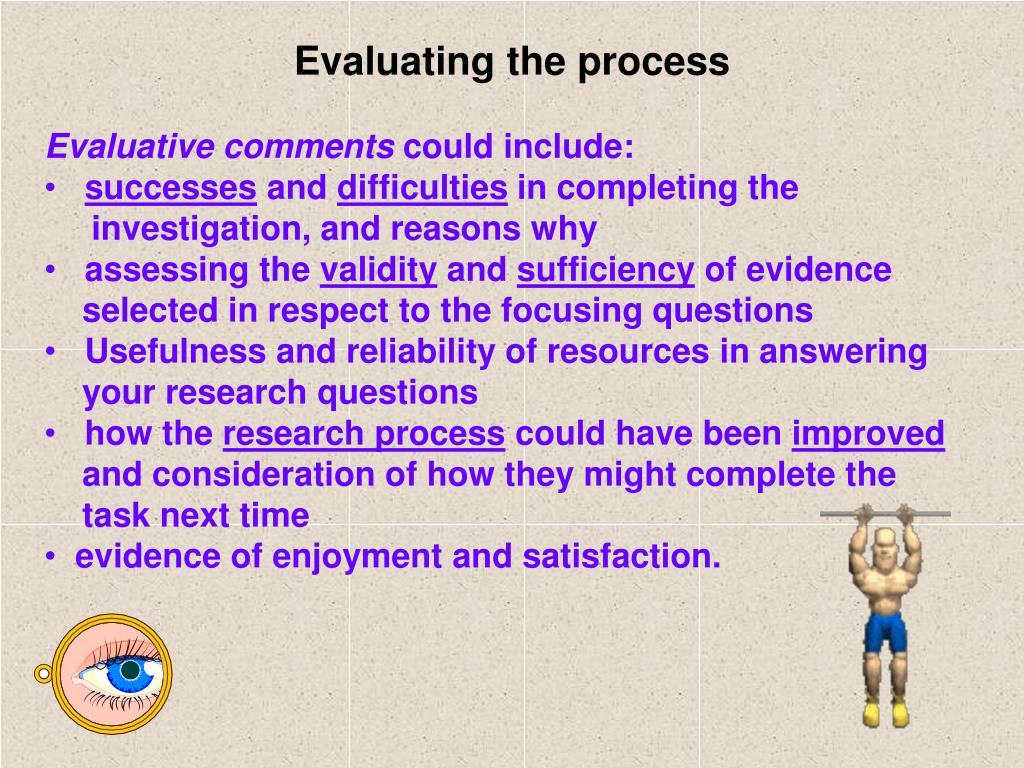 Evaluating the process

Evaluative comments could include:
• successes and difficulties in completing the investigation, and reasons why
• assessing the validity and sufficiency of evidence selected in respect to the focusing questions
• Usefulness and reliability of resources in answering your research questions
• how the research process could have been improved and consideration of how they might complete the task next time
• evidence of enjoyment and satisfaction.